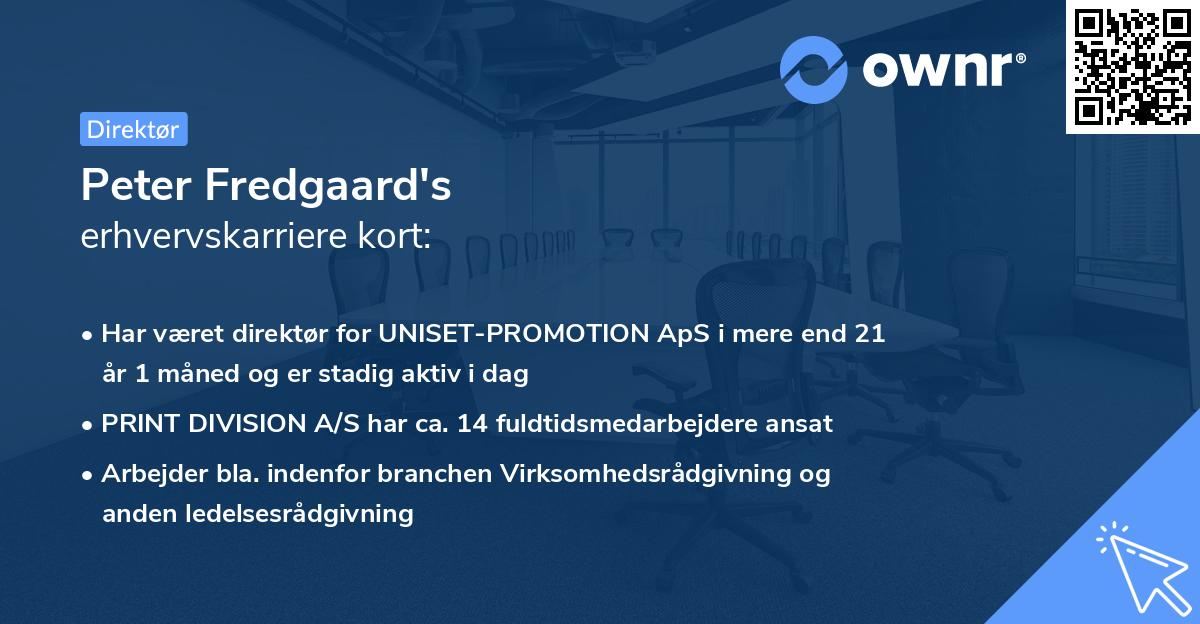 ownr®

Direktør

Peter Fredgaard's
erhvervskarriere kort:

• Har været direktør for UNISET-PROMOTION ApS i mere end 21 år 1 måned og er stadig aktiv i dag

• PRINT DIVISION A/S har ca. 14 fuldtidsmedarbejdere ansat

• Arbejder bla. indenfor branchen Virksomhedsrådgivning og anden ledelsesrådgivning